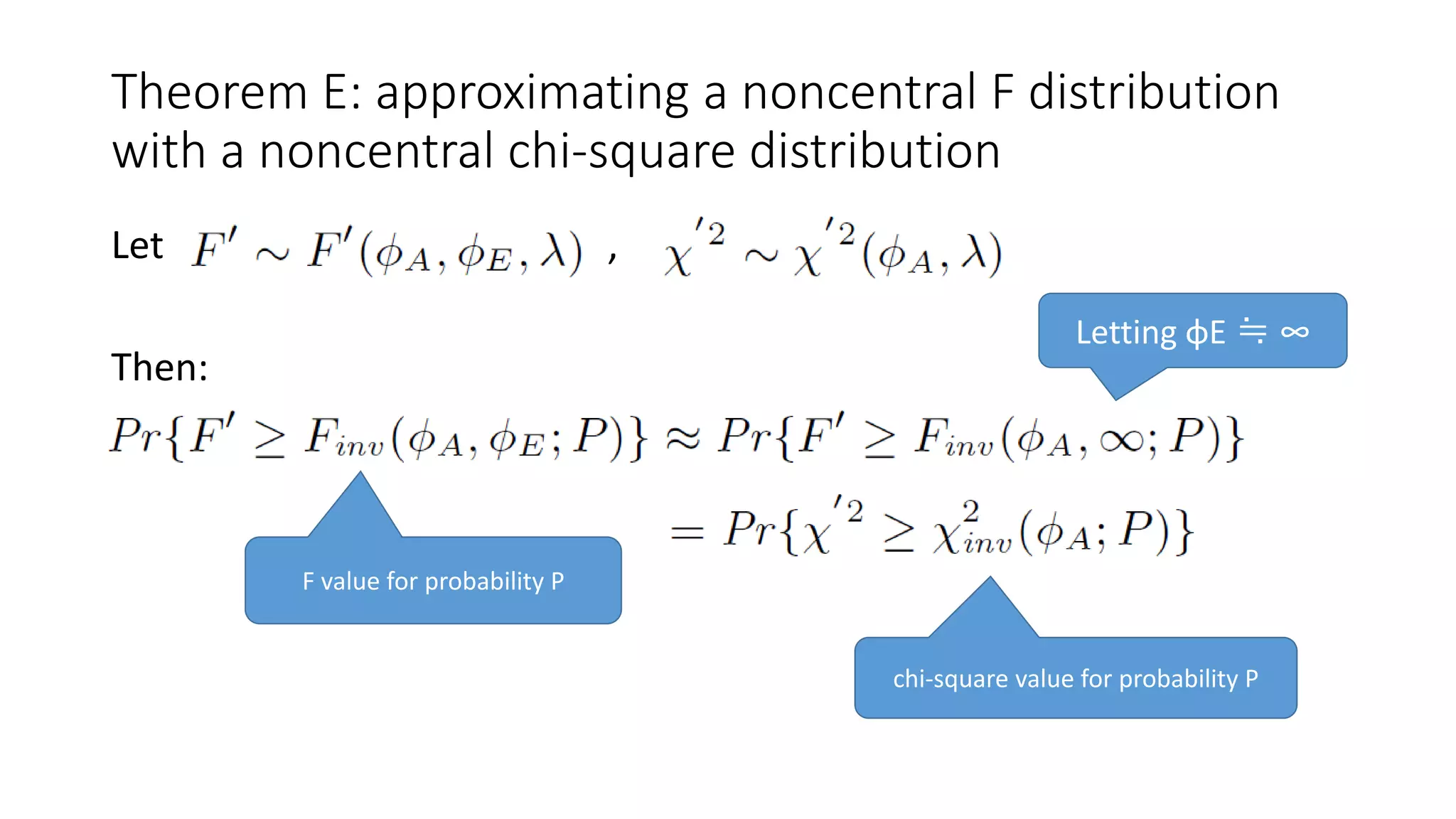 Theorem E: approximating a noncentral F distribution with a noncentral chi-square distribution

Let $F' \sim F'(\phi_A, \phi_E, \lambda)$ , $\chi'^2 \sim \chi'^2(\phi_A, \lambda)$

Letting ϕE ≒ ∞

Then:

$Pr\{F' \geq F_{inv}(\phi_A, \phi_E; P)\} \approx Pr\{F' \geq F_{inv}(\phi_A, \infty; P)\}$

$= Pr\{\chi'^2 \geq \chi^2_{inv}(\phi_A; P)\}$

F value for probability P

chi-square value for probability P